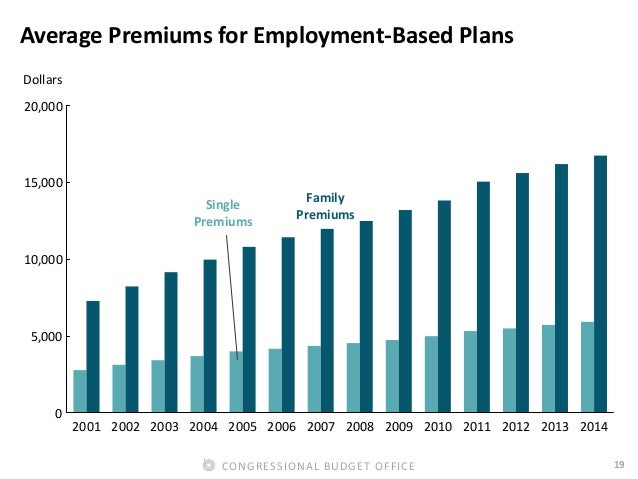 Average Premiums for Employment-Based Plans

Dollars

20,000

15,000

10,000

5,000

0

Single Premiums

Family Premiums

2001 2002 2003 2004 2005 2006 2007 2008 2009 2010 2011 2012 2013 2014

CONGRESSIONAL BUDGET OFFICE

19